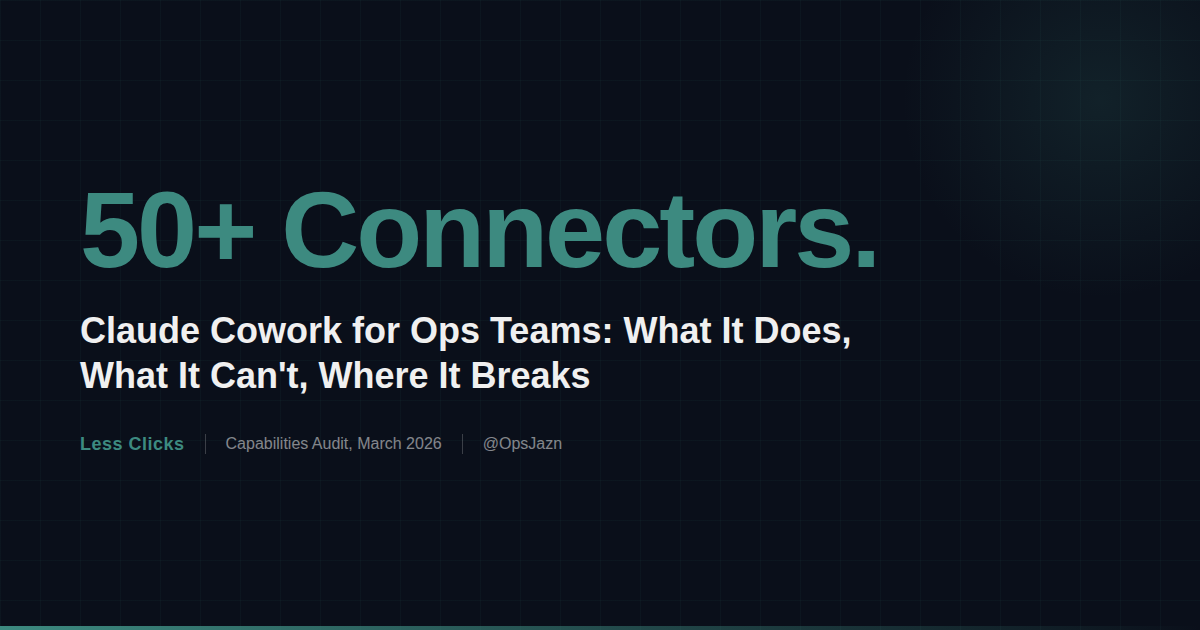 50+ Connectors.

Claude Cowork for Ops Teams: What It Does, What It Can't, Where It Breaks

Less Clicks | Capabilities Audit, March 2026 | @OpsJazn